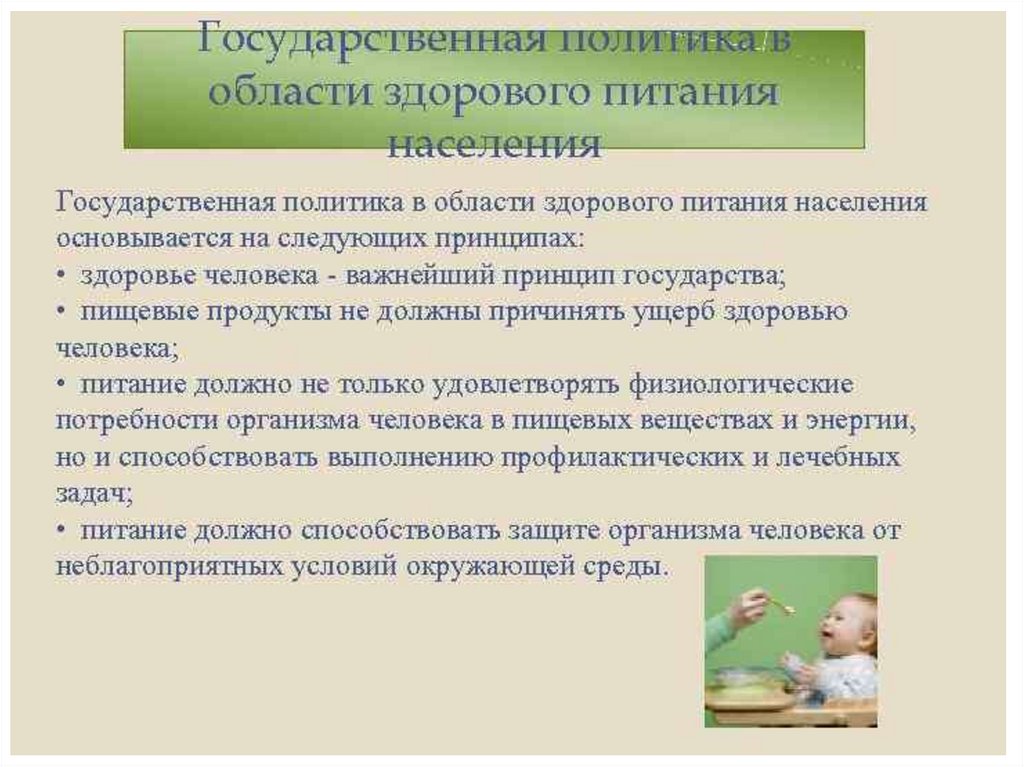 Государственная политика в области здорового питания населения

Государственная политика в области здорового питания населения основывается на следующих принципах:
• здоровье человека - важнейший принцип государства;
• пищевые продукты не должны причинять ущерб здоровью человека;
• питание должно не только удовлетворять физиологические потребности организма человека в пищевых веществах и энергии, но и способствовать выполнению профилактических и лечебных задач;
• питание должно способствовать защите организма человека от неблагоприятных условий окружающей среды.